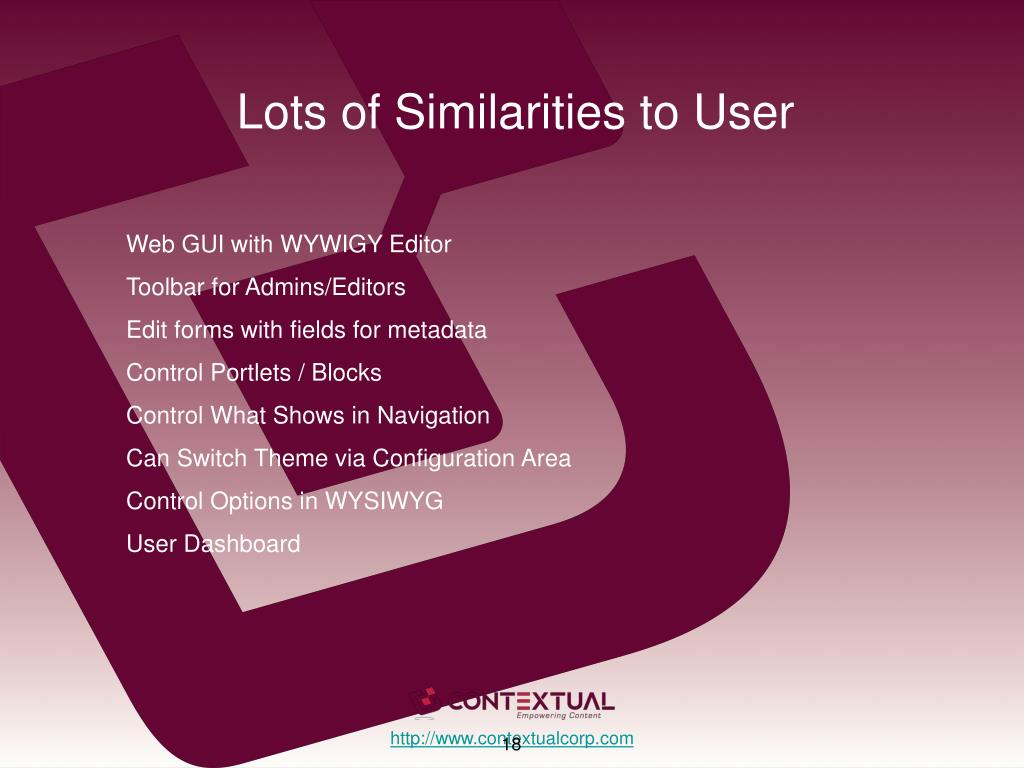 Lots of Similarities to User

Web GUI with WYWIGY Editor

Toolbar for Admins/Editors

Edit forms with fields for metadata

Control Portlets / Blocks

Control What Shows in Navigation

Can Switch Theme via Configuration Area

Control Options in WYSIWYG

User Dashboard

CONTEXTUAL
Empowering Content

http://www.contextualcorp.com

18